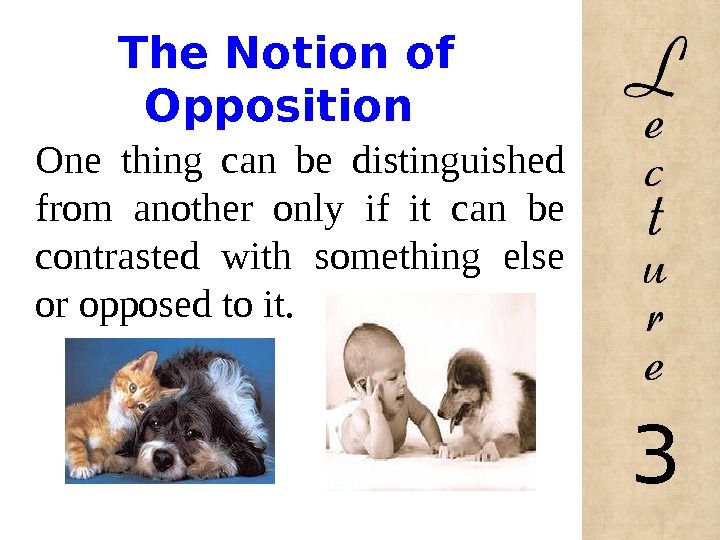 The Notion of Opposition

One thing can be distinguished from another only if it can be contrasted with something else or opposed to it.

Lecture 3